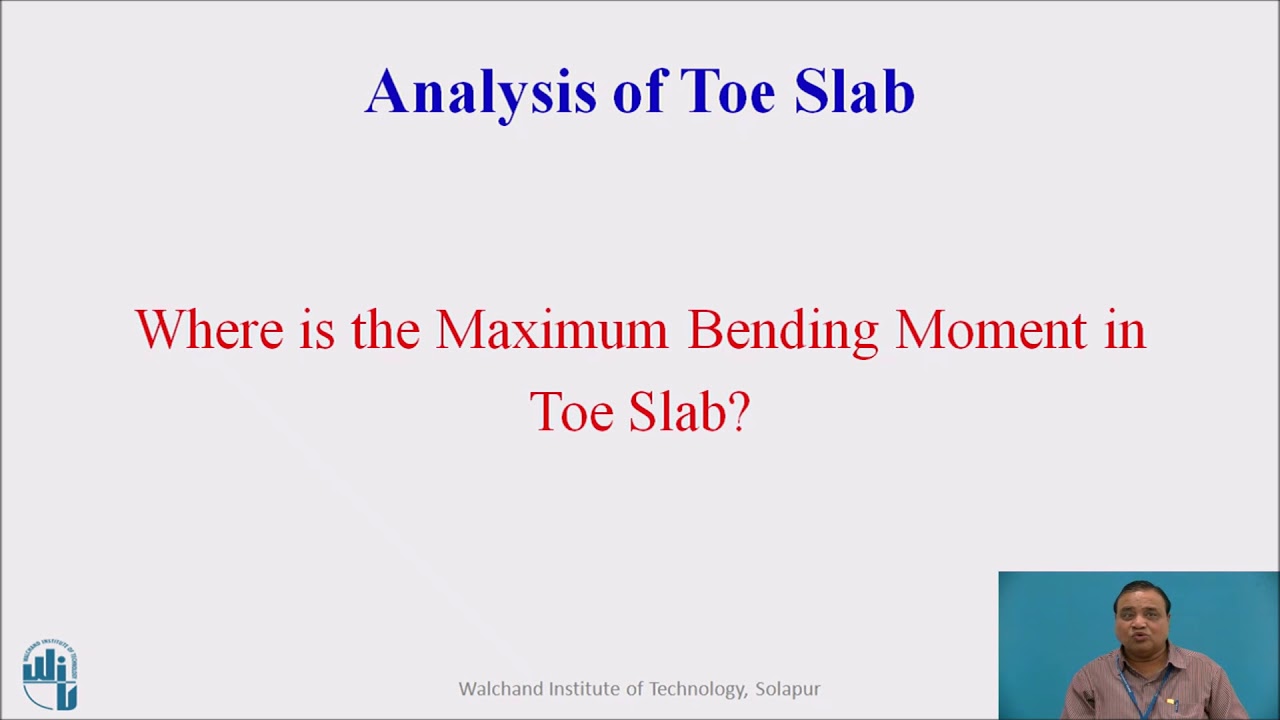 Analysis of Toe Slab

Where is the Maximum Bending Moment in Toe Slab?

Walchand Institute of Technology, Solapur